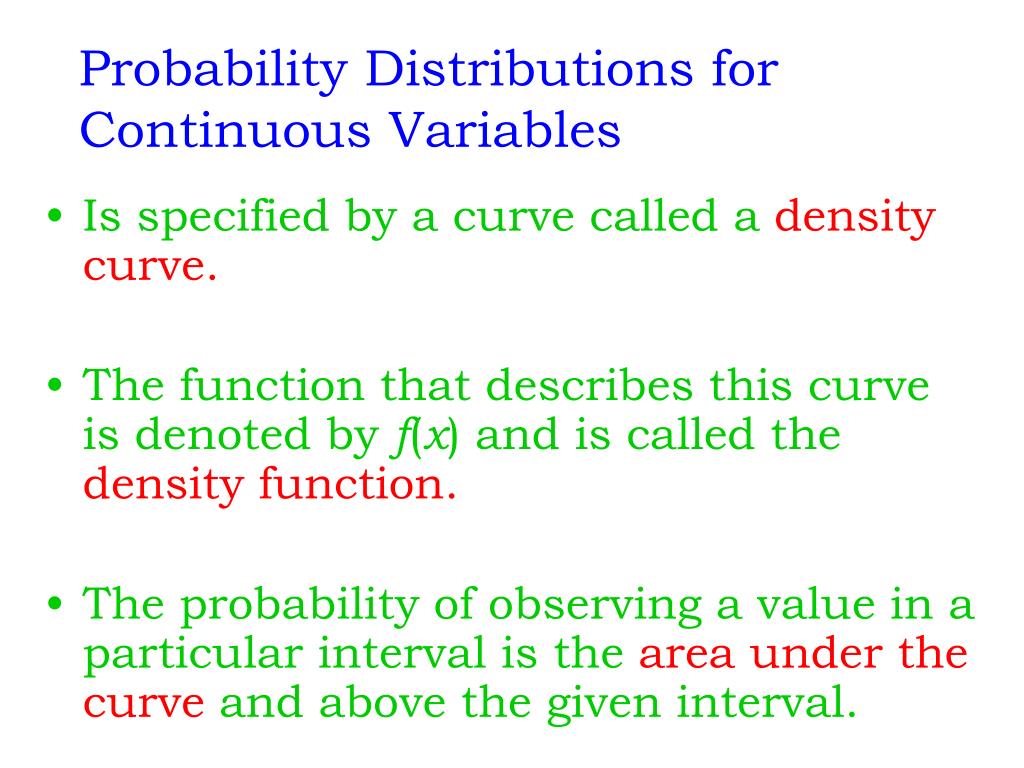 Probability Distributions for Continuous Variables

• Is specified by a curve called a density curve.

• The function that describes this curve is denoted by $f(x)$ and is called the density function.

• The probability of observing a value in a particular interval is the area under the curve and above the given interval.